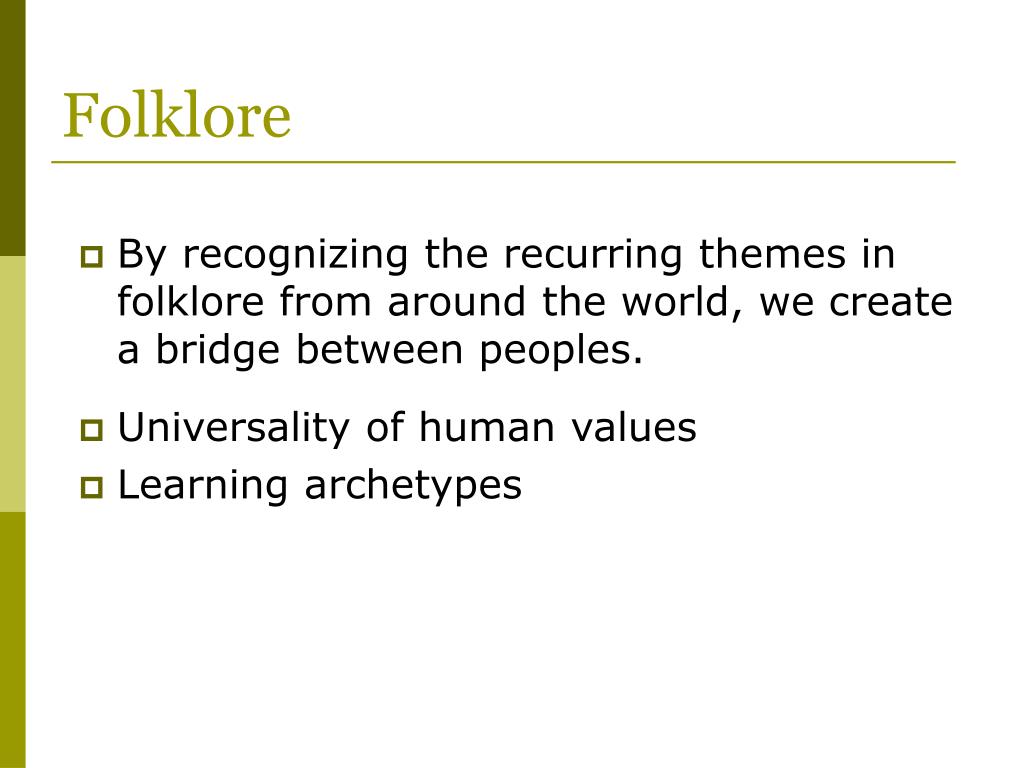 Folklore

By recognizing the recurring themes in folklore from around the world, we create a bridge between peoples.

Universality of human values

Learning archetypes